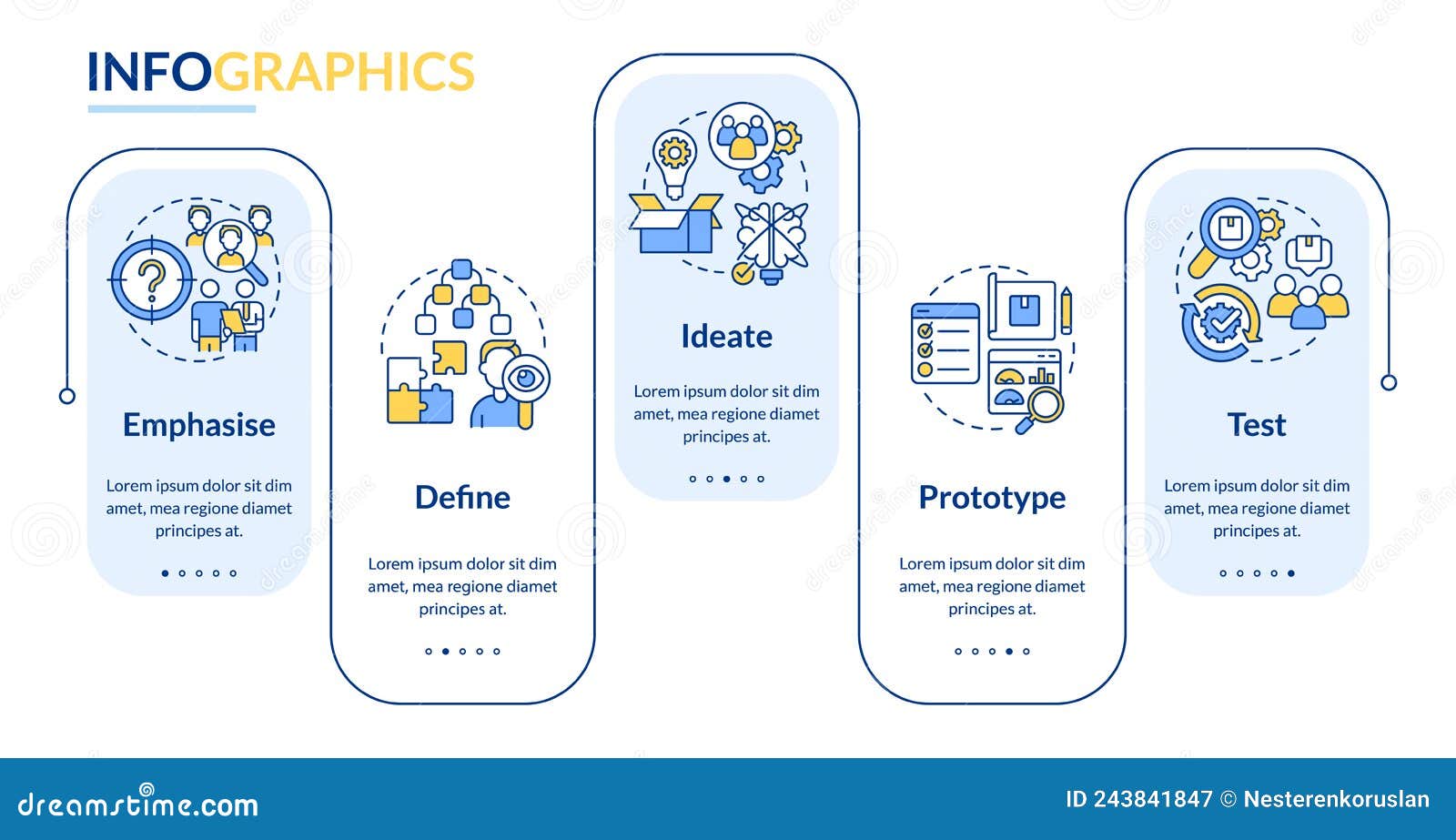 INFOGRAPHICS

Emphasise

Lorem ipsum dolor sit dim amet, mea regione diamet principes at.

Define

Lorem ipsum dolor sit dim amet, mea regione diamet principes at.

Ideate

Lorem ipsum dolor sit dim amet, mea regione diamet principes at.

Prototype

Lorem ipsum dolor sit dim amet, mea regione diamet principes at.

Test

Lorem ipsum dolor sit dim amet, mea regione diamet principes at.

dreamstime.com

ID 243841847 © Nesterenkoruslan